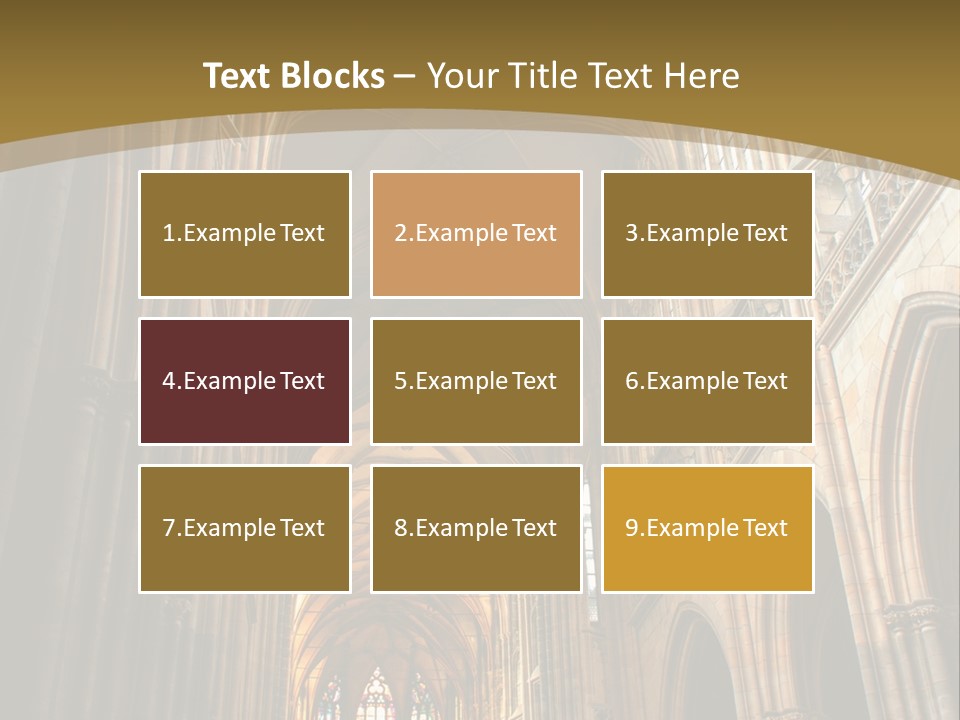 Text Blocks – Your Title Text Here

1.Example Text

2.Example Text

3.Example Text

4.Example Text

5.Example Text

6.Example Text

7.Example Text

8.Example Text

9.Example Text